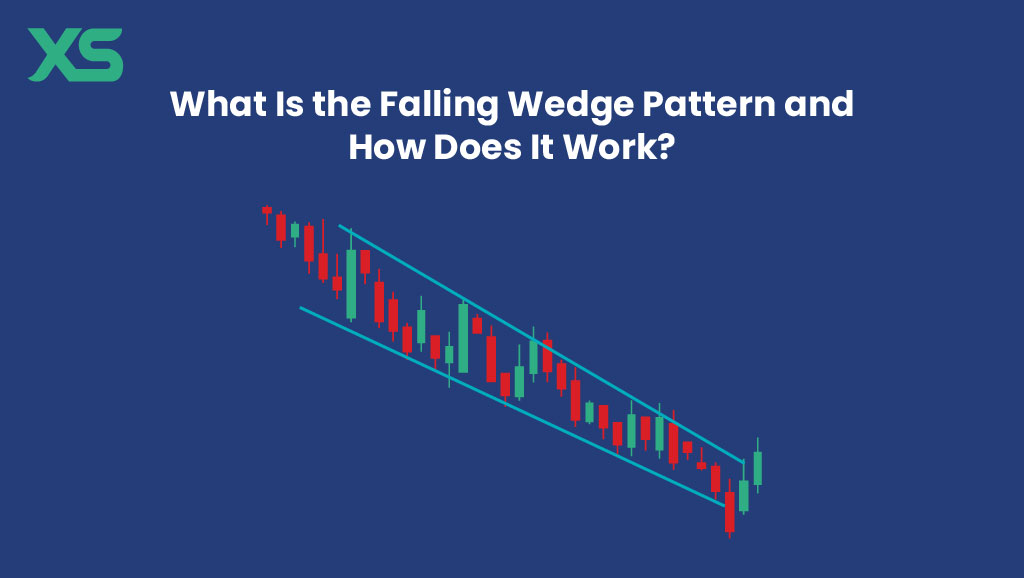 XS

What Is the Falling Wedge Pattern and How Does It Work?